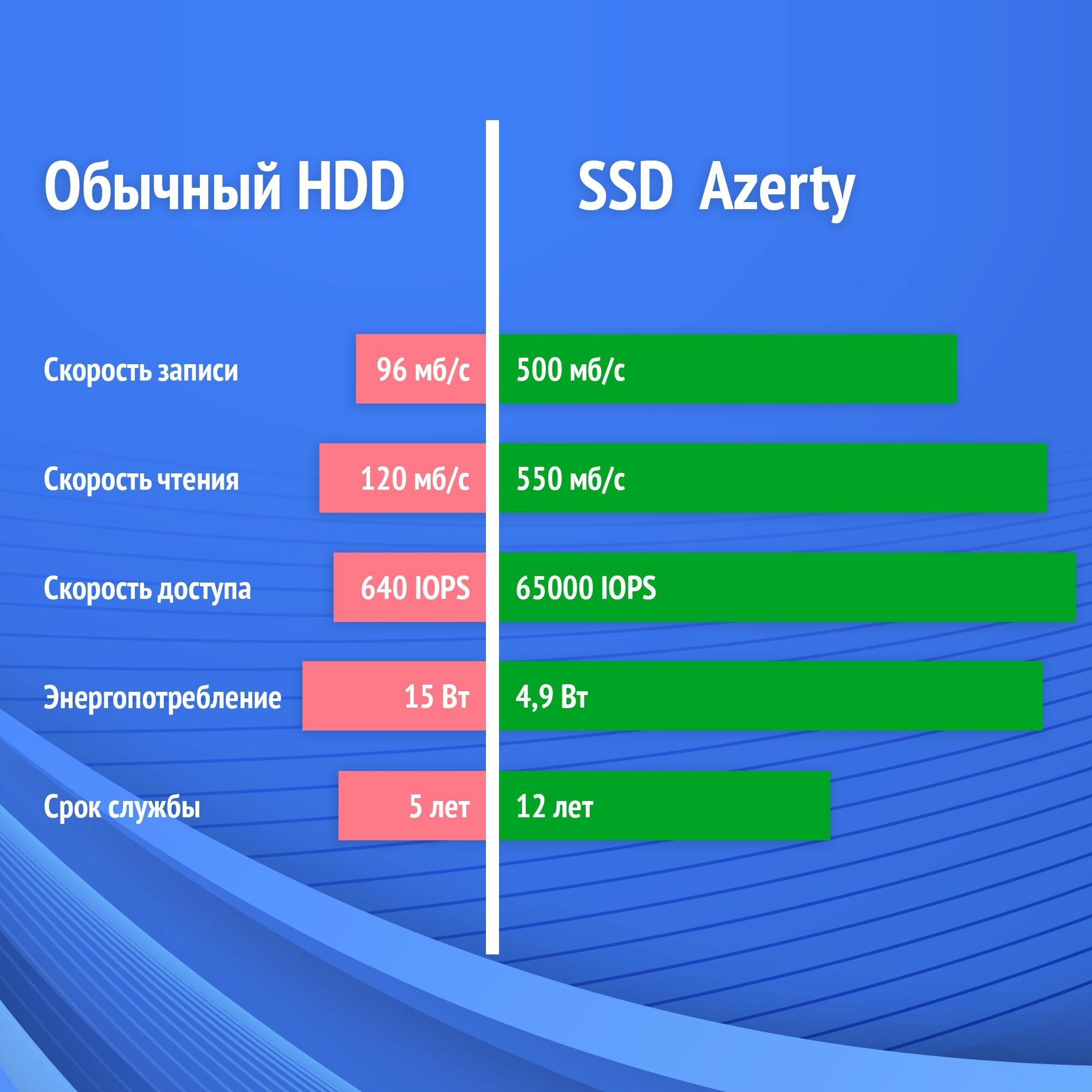 | | Обычный HDD | SSD Azerty |
|---|---|---|
| Скорость записи | 96 мб/с | 500 мб/с |
| Скорость чтения | 120 мб/с | 550 мб/с |
| Скорость доступа | 640 IOPS | 65000 IOPS |
| Энергопотребление | 15 Вт | 4,9 Вт |
| Срок службы | 5 лет | 12 лет |